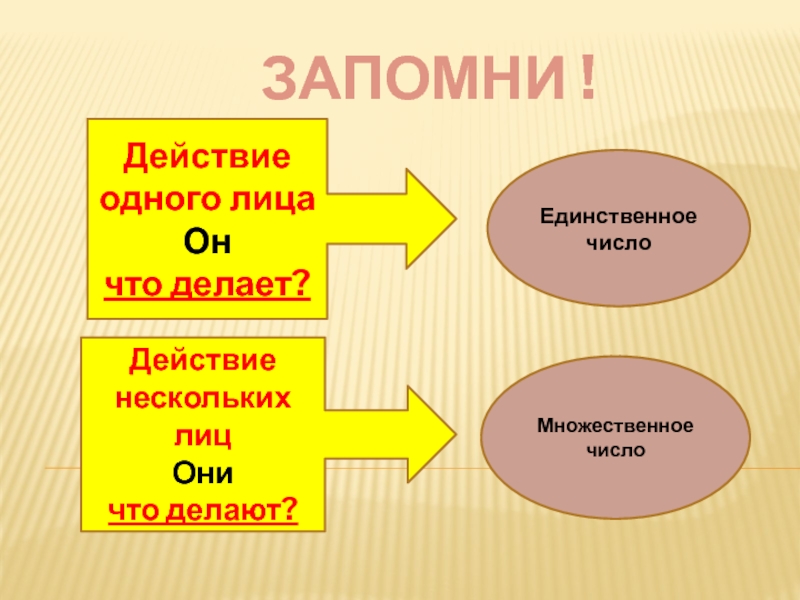 ЗАПОМНИ !

Действие одного лица
Он
что делает?

Единственное число

Действие нескольких лиц
Они
что делают?

Множественное число